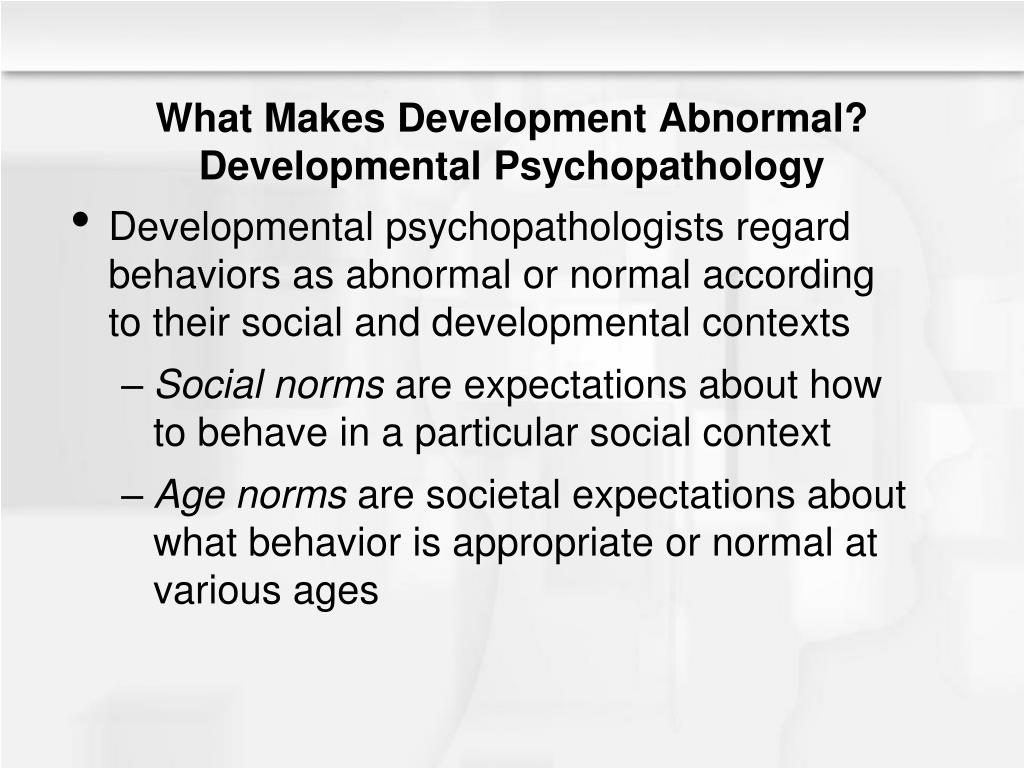 What Makes Development Abnormal? Developmental Psychopathology

• Developmental psychopathologists regard behaviors as abnormal or normal according to their social and developmental contexts

– Social norms are expectations about how to behave in a particular social context

– Age norms are societal expectations about what behavior is appropriate or normal at various ages